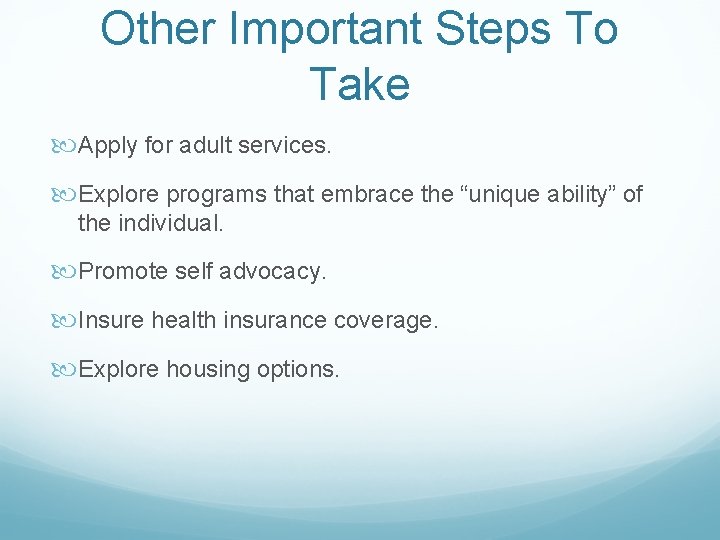 Other Important Steps To Take

Apply for adult services.

Explore programs that embrace the “unique ability” of the individual.

Promote self advocacy.

Insure health insurance coverage.

Explore housing options.